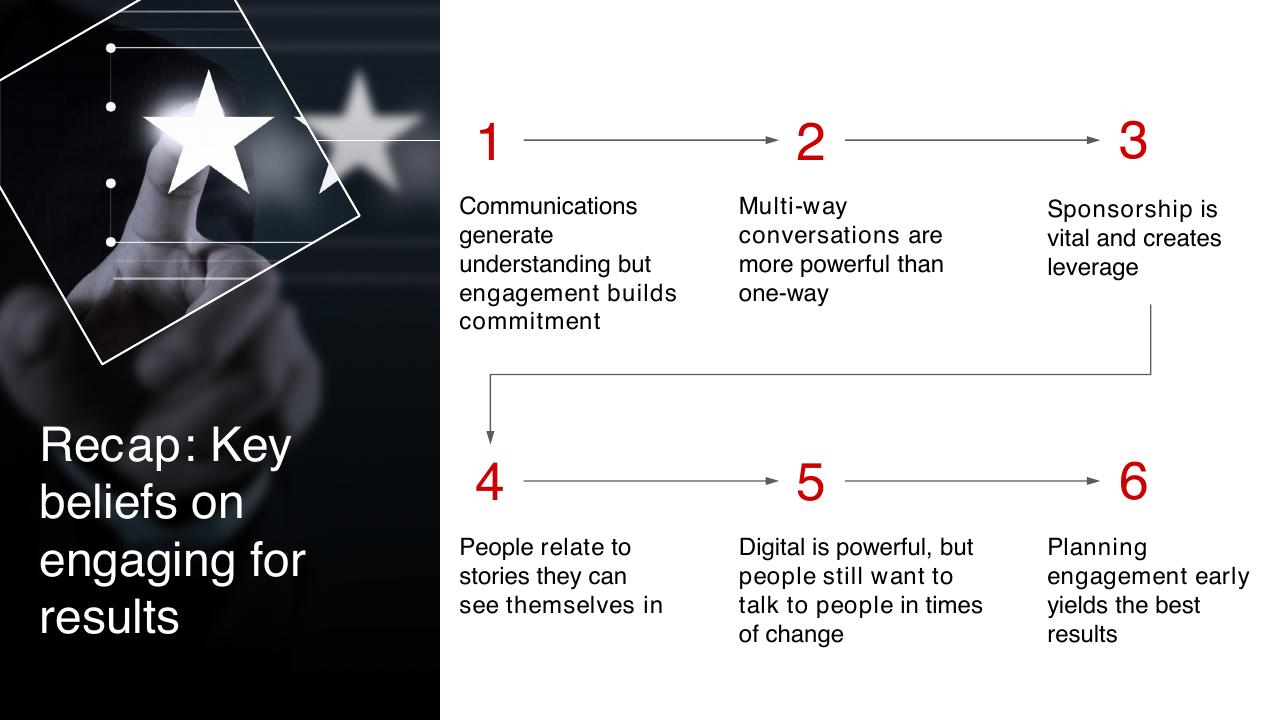 Recap: Key beliefs on engaging for results

1

Communications generate understanding but engagement builds commitment

2

Multi-way conversations are more powerful than one-way

3

Sponsorship is vital and creates leverage

4

People relate to stories they can see themselves in

5

Digital is powerful, but people still want to talk to people in times of change

6

Planning engagement early yields the best results